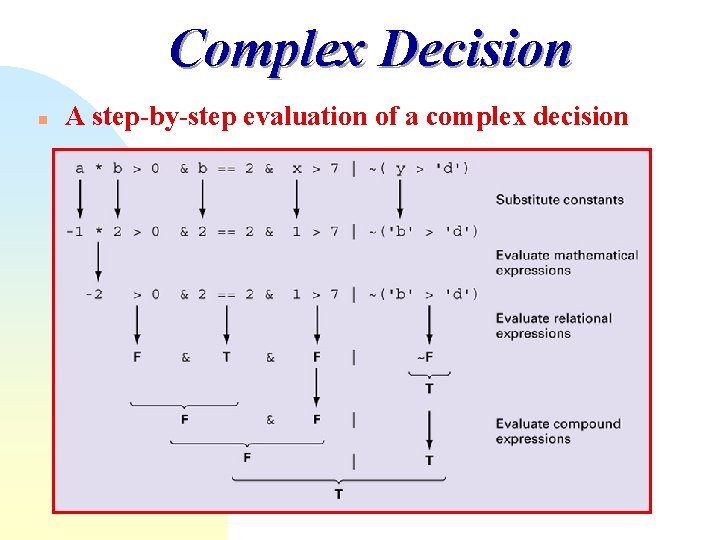 Complex Decision

A step-by-step evaluation of a complex decision

a * b > 0 & b == 2 & x > 7 | ~( y > 'd')

Substitute constants

-1 * 2 > 0 & 2 == 2 & 1 > 7 | ~('b' > 'd')

Evaluate mathematical expressions

-2 > 0 & 2 == 2 & 1 > 7 | ~('b' > 'd')

Evaluate relational expressions

F & T & F | ~F

T

F & F |

Evaluate compound expressions

F | T

T